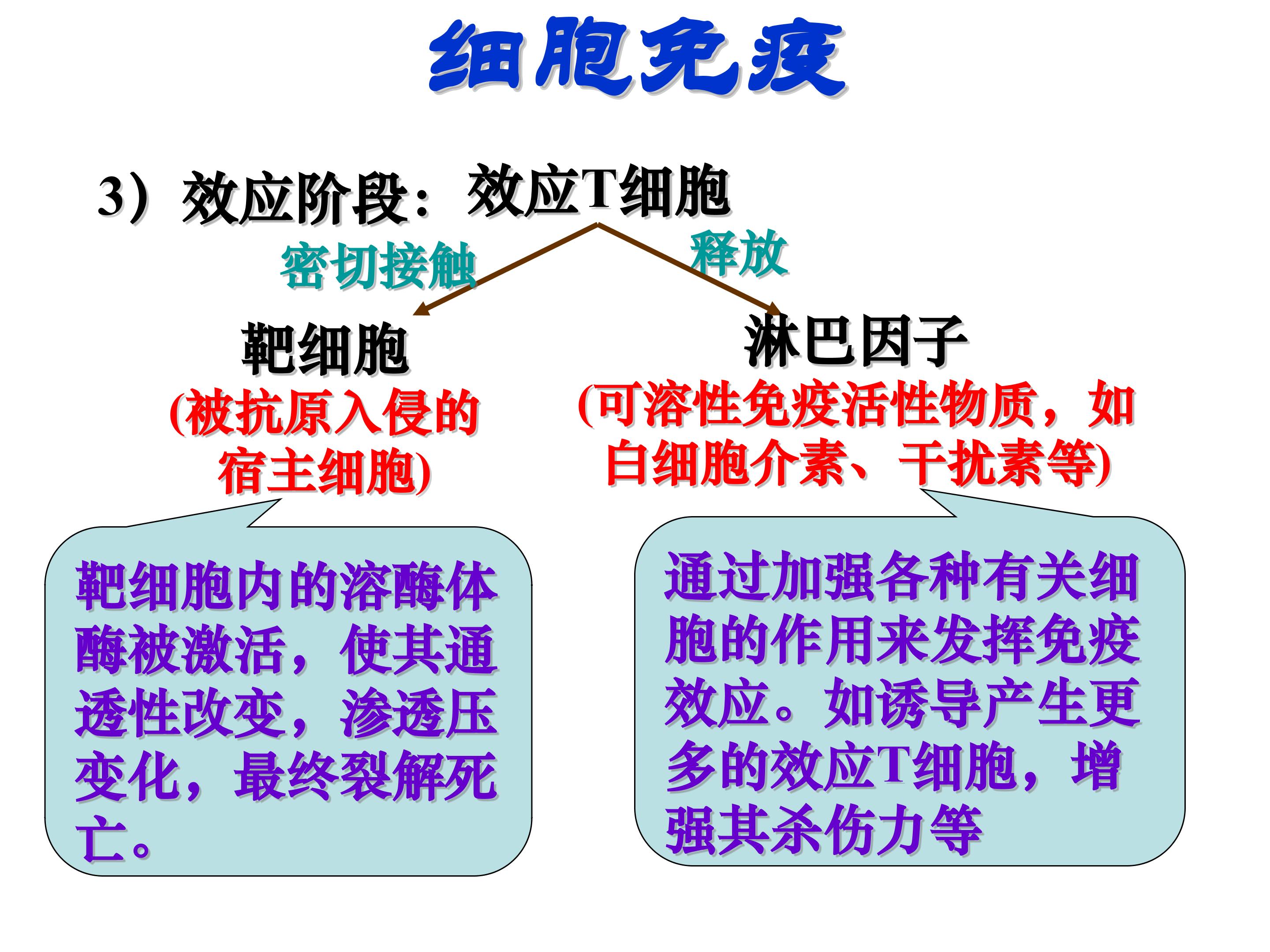 细胞免疫

3）效应阶段：效应T细胞

密切接触

释放

靶细胞

(被抗原入侵的宿主细胞)

淋巴因子

(可溶性免疫活性物质，如白细胞介素、干扰素等)

靶细胞内的溶酶体酶被激活，使其通透性改变，渗透压变化，最终裂解死亡。

通过加强各种有关细胞的作用来发挥免疫效应。如诱导产生更多的效应T细胞，增强其杀伤力等